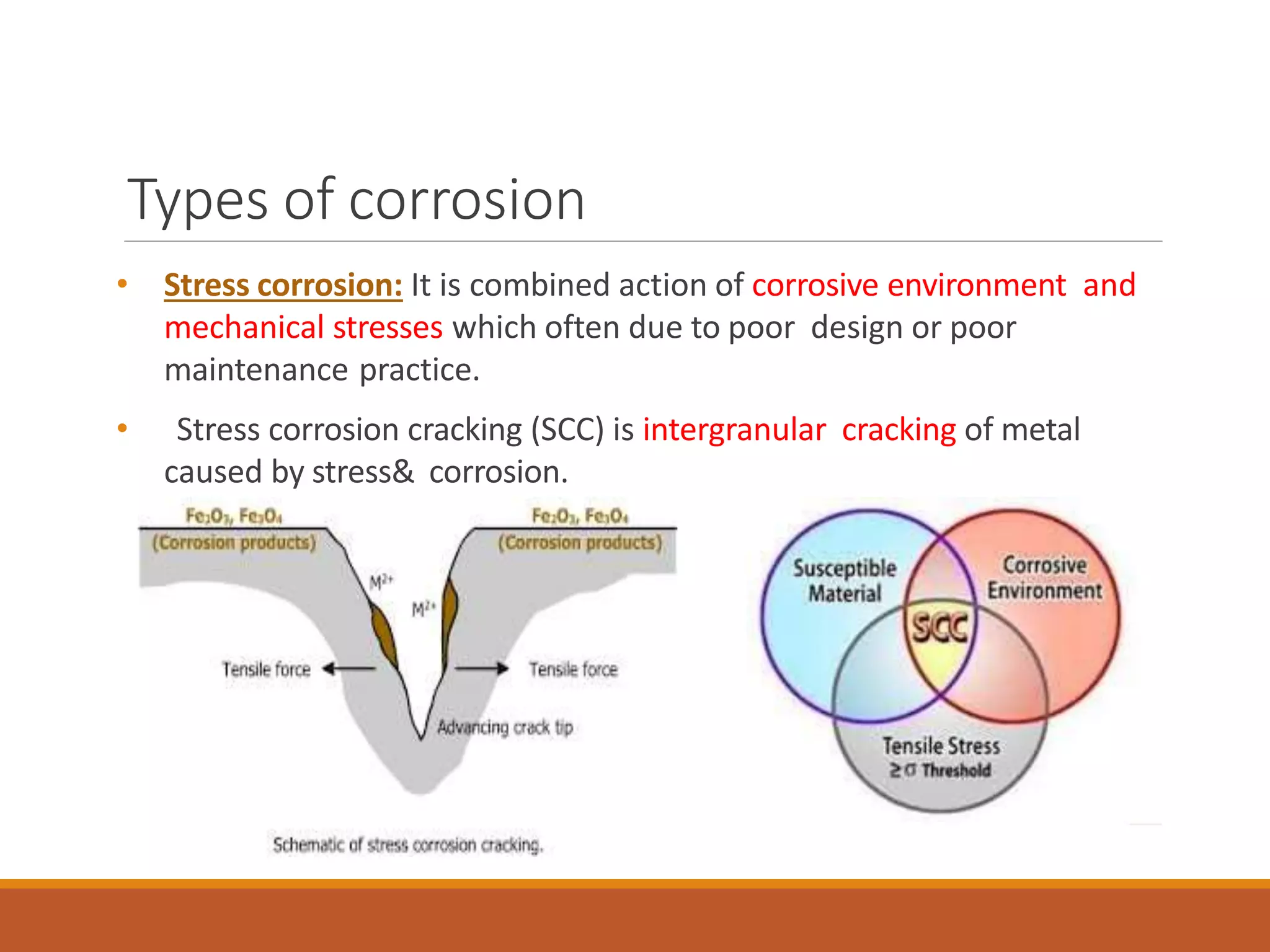 Types of corrosion

• Stress corrosion: It is combined action of corrosive environment and mechanical stresses which often due to poor design or poor maintenance practice.

• Stress corrosion cracking (SCC) is intergranular cracking of metal caused by stress& corrosion.

$Fe_2O_3$, $Fe_3O_4$
(Corrosion products)

$Fe_2O_3$, $Fe_3O_4$
(Corrosion products)

$M^{2+}$

$M^{2+}$

Tensile force

Tensile force

Advancing crack tip

Schematic of stress corrosion cracking.

Susceptible Material

Corrosive Environment

SCC

Tensile Stress
$\geq \sigma$ Threshold